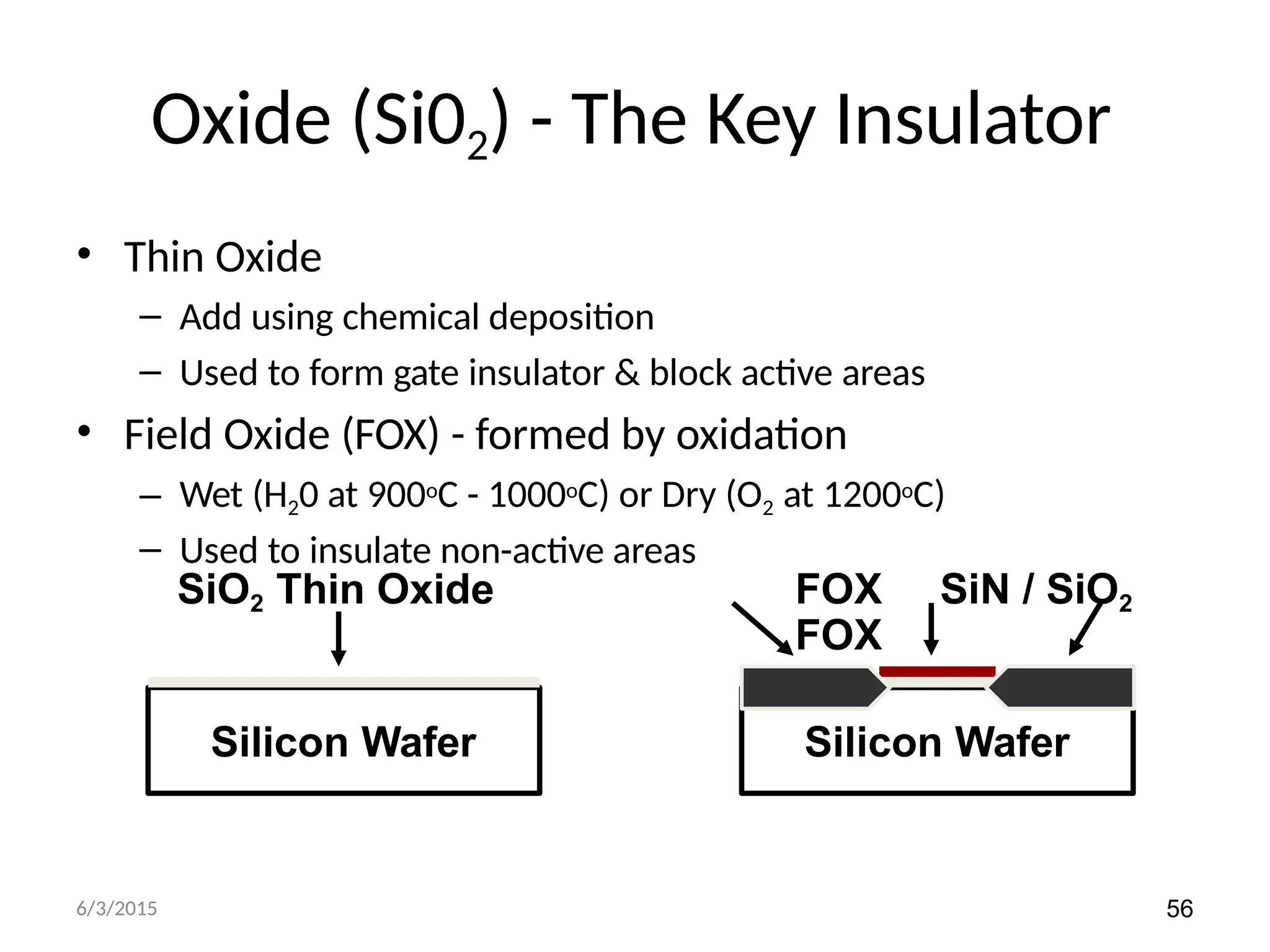 Oxide ($Si0_2$) - The Key Insulator

• Thin Oxide
  – Add using chemical deposition
  – Used to form gate insulator & block active areas
• Field Oxide (FOX) - formed by oxidation
  – Wet ($H_20$ at $900^oC$ - $1000^oC$) or Dry ($O_2$ at $1200^oC$)
  – Used to insulate non-active areas

$SiO_2$ Thin Oxide

Silicon Wafer

FOX
FOX

SiN / $SiO_2$

Silicon Wafer

6/3/2015

56